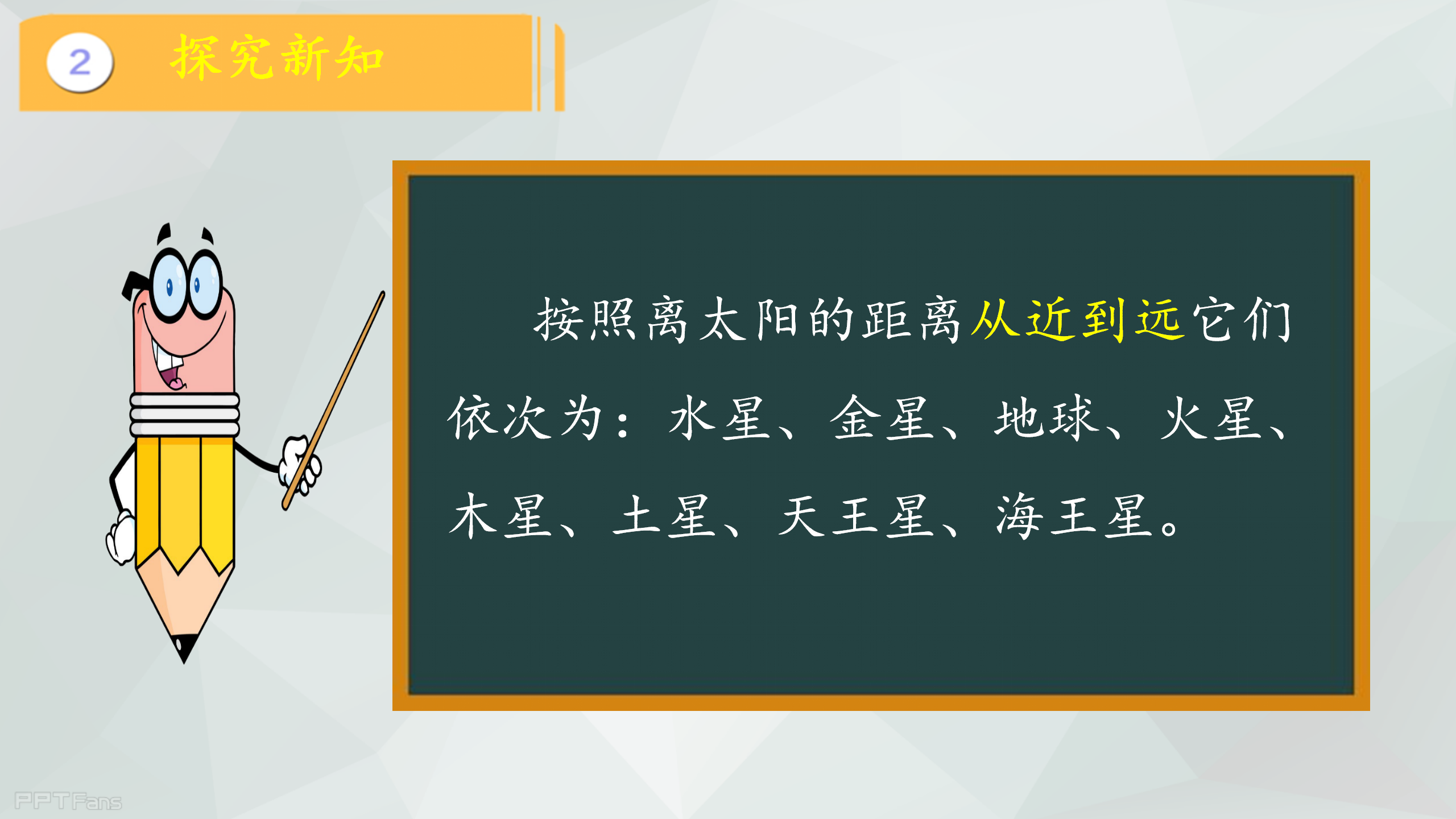 2 探究新知

按照离太阳的距离从近到远它们依次为：水星、金星、地球、火星、木星、土星、天王星、海王星。

PPTFans